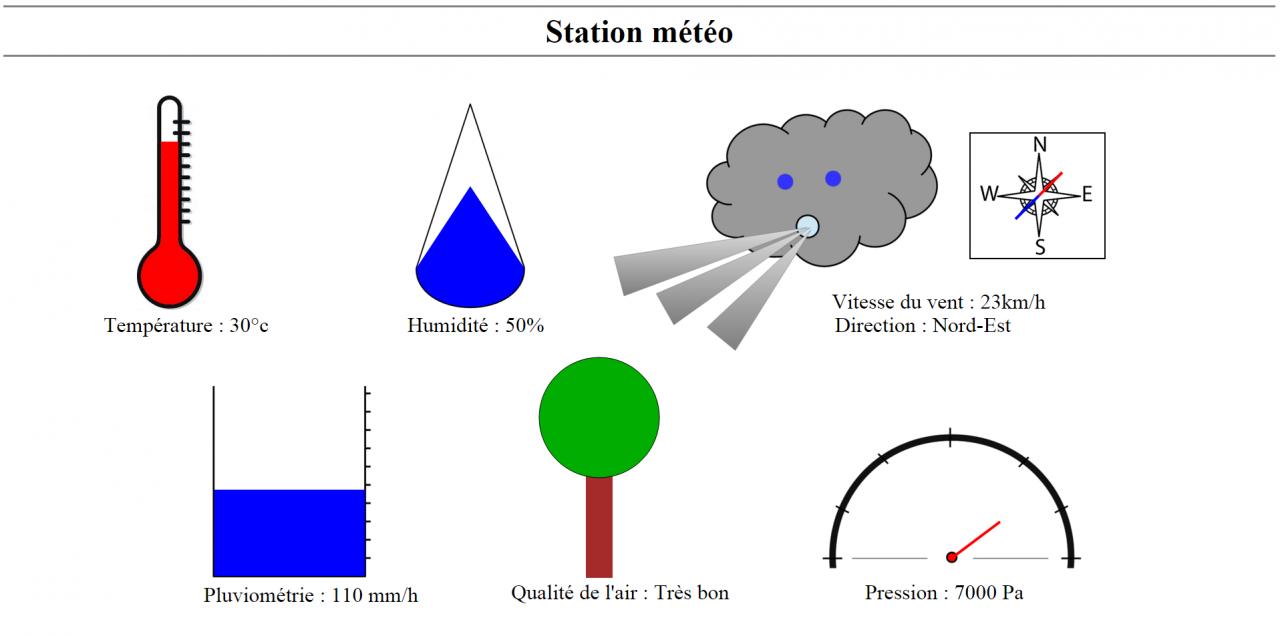 Station météo

Température : 30°c

Humidité : 50%

N
W
E
S

Vitesse du vent : 23km/h
Direction : Nord-Est

Pluviométrie : 110 mm/h

Qualité de l'air : Très bon

Pression : 7000 Pa